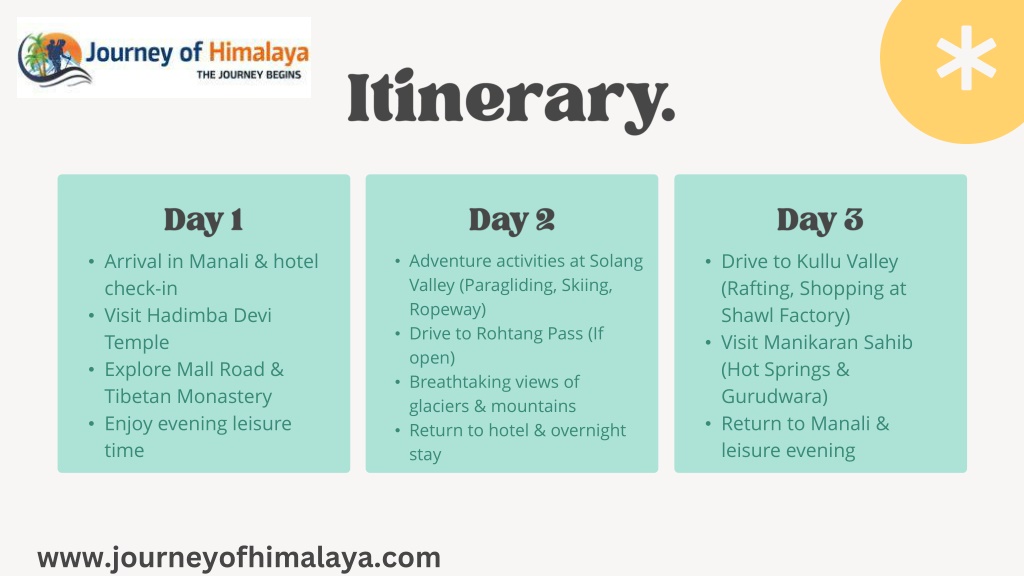 Journey of Himalaya
THE JOURNEY BEGINS

Itinerary.

Day 1
• Arrival in Manali & hotel check-in
• Visit Hadimba Devi Temple
• Explore Mall Road & Tibetan Monastery
• Enjoy evening leisure time

Day 2
• Adventure activities at Solang Valley (Paragliding, Skiing, Ropeway)
• Drive to Rohtang Pass (If open)
• Breathtaking views of glaciers & mountains
• Return to hotel & overnight stay

Day 3
• Drive to Kullu Valley (Rafting, Shopping at Shawl Factory)
• Visit Manikaran Sahib (Hot Springs & Gurudwara)
• Return to Manali & leisure evening

www.journeyofhimalaya.com